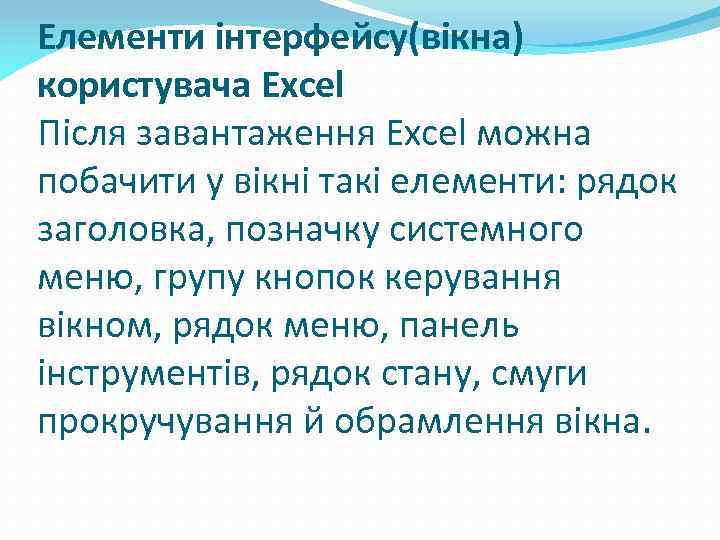 Елементи інтерфейсу(вікна) користувача Excel
Після завантаження Excel можна побачити у вікні такі елементи: рядок заголовка, позначку системного меню, групу кнопок керування вікном, рядок меню, панель інструментів, рядок стану, смуги прокручування й обрамлення вікна.